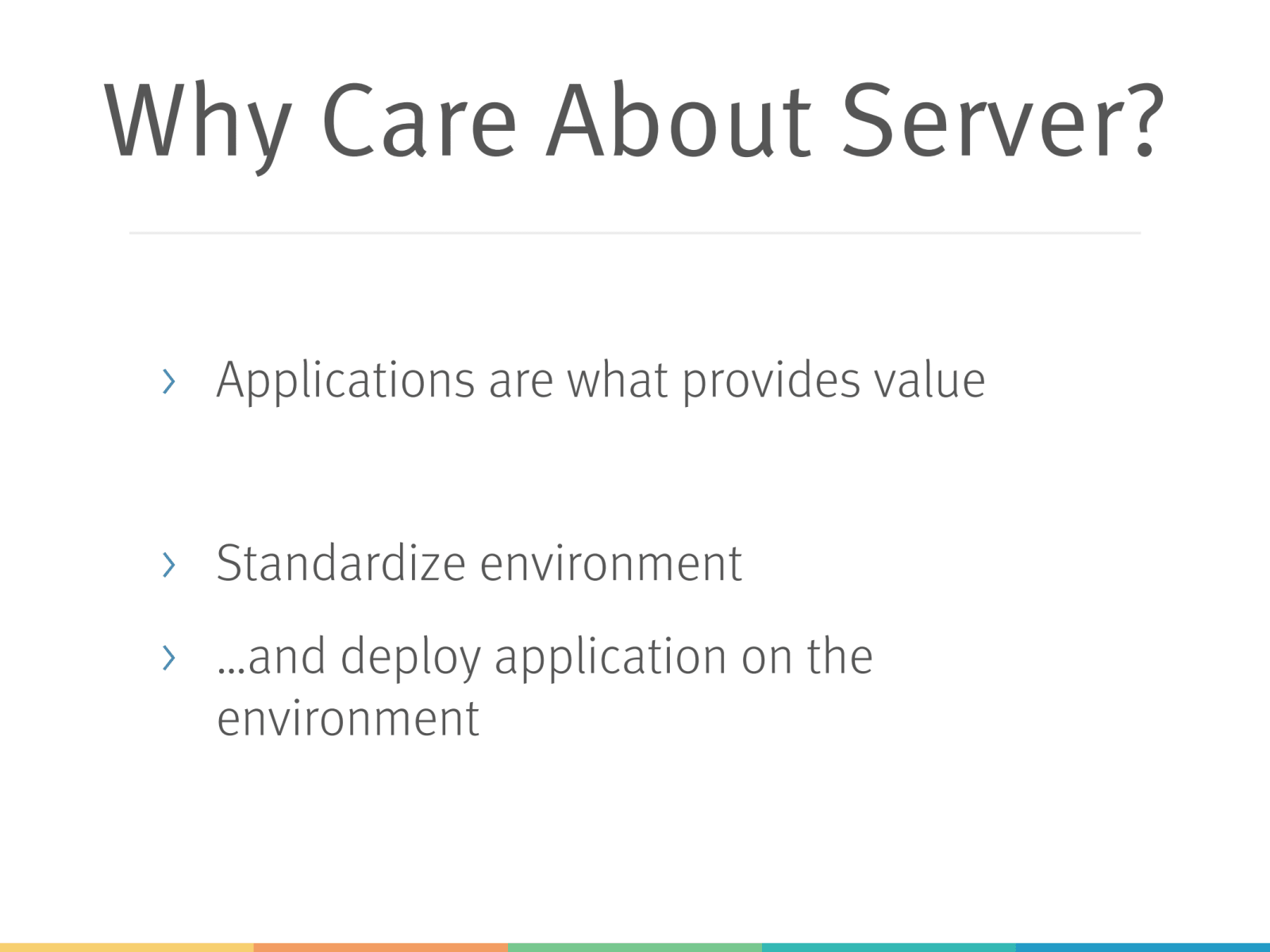 Why Care About Server?

› Applications are what provides value

› Standardize environment

› …and deploy application on the environment